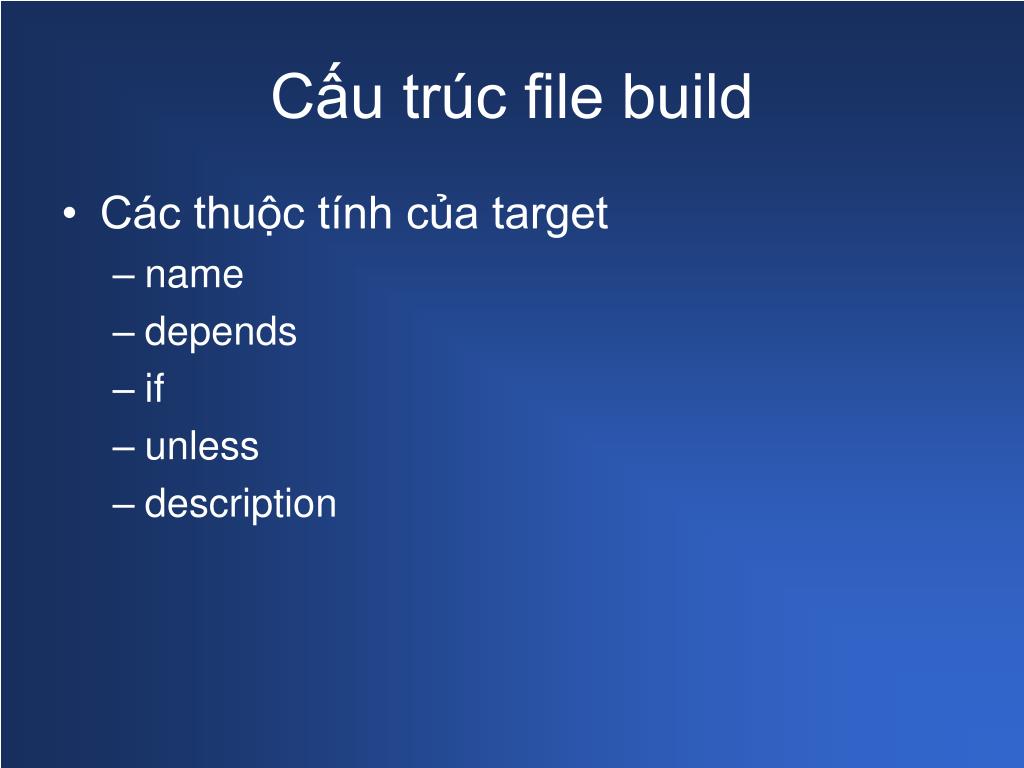 Cấu trúc file build

• Các thuộc tính của target
– name
– depends
– if
– unless
– description